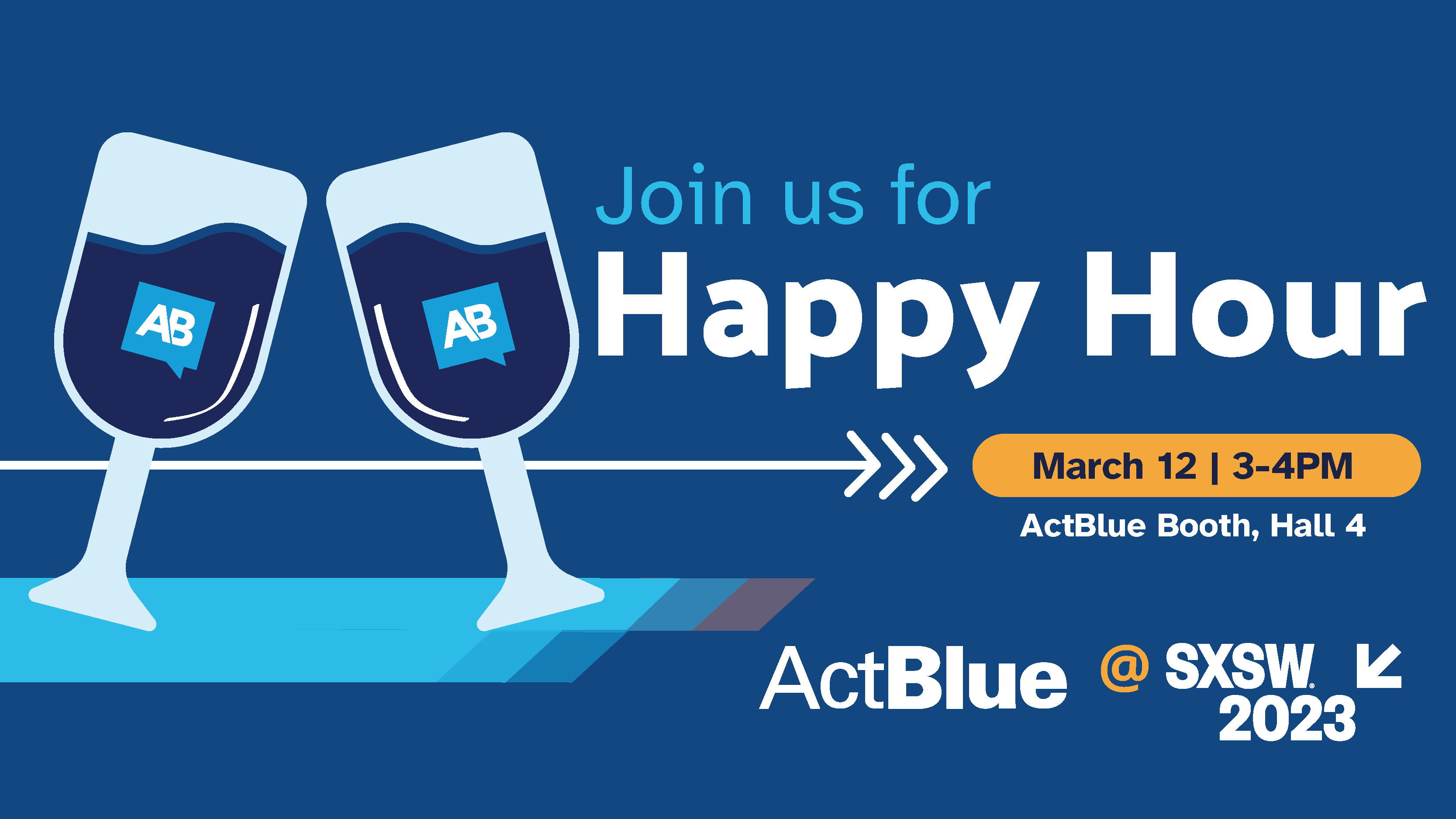 AB

AB

Join us for
Happy Hour

March 12 | 3-4PM
ActBlue Booth, Hall 4

ActBlue @ SXSW 2023